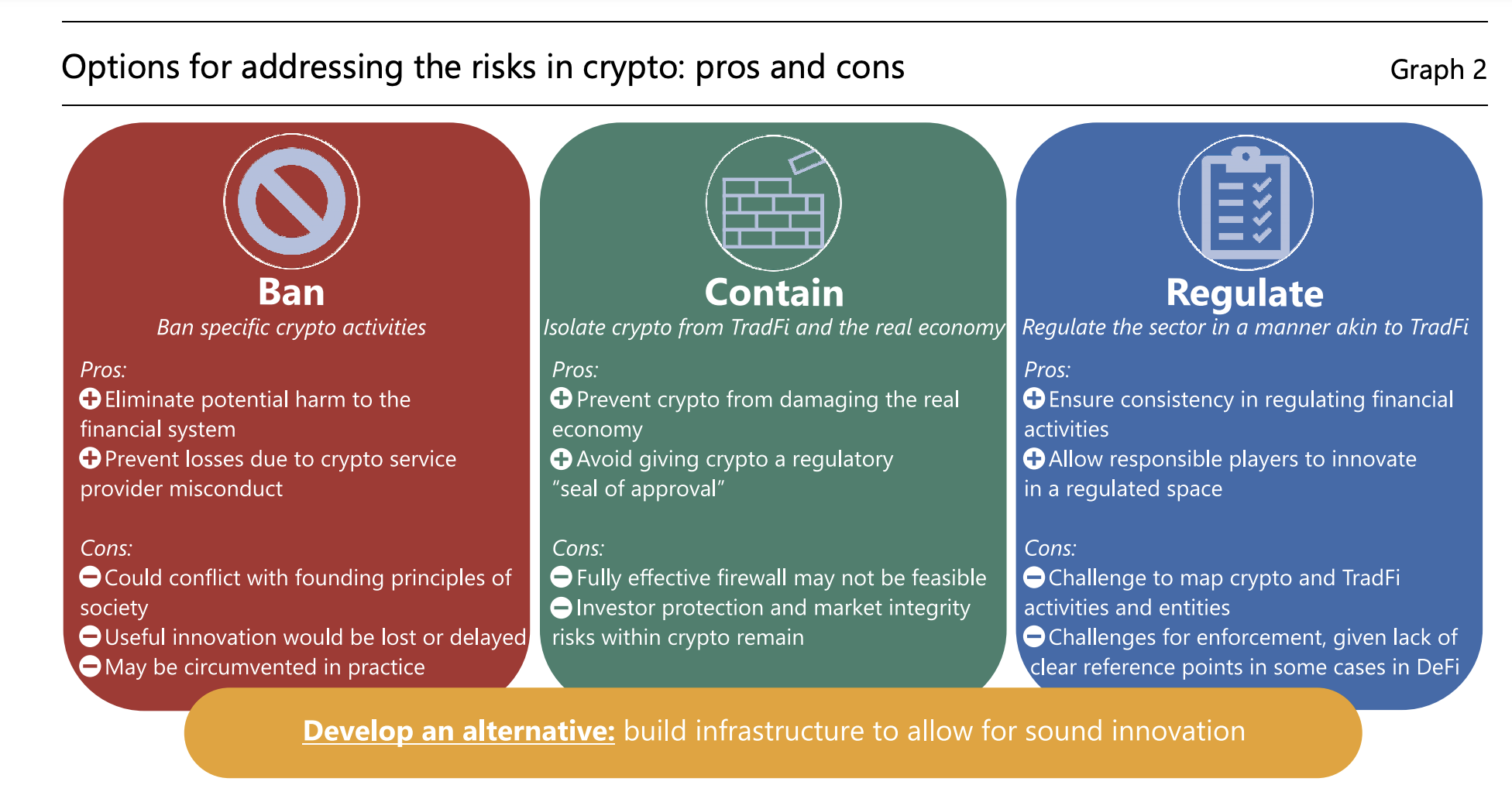 Options for addressing the risks in crypto: pros and cons

Graph 2

Ban

Ban specific crypto activities

Pros:
Eliminate potential harm to the financial system
Prevent losses due to crypto service provider misconduct

Cons:
Could conflict with founding principles of society
Useful innovation would be lost or delayed
May be circumvented in practice

Contain

Isolate crypto from TradFi and the real economy

Pros:
Prevent crypto from damaging the real economy
Avoid giving crypto a regulatory "seal of approval"

Cons:
Fully effective firewall may not be feasible
Investor protection and market integrity risks within crypto remain

Regulate

Regulate the sector in a manner akin to TradFi

Pros:
Ensure consistency in regulating financial activities
Allow responsible players to innovate in a regulated space

Cons:
Challenge to map crypto and TradFi activities and entities
Challenges for enforcement, given lack of clear reference points in some cases in DeFi

Develop an alternative: build infrastructure to allow for sound innovation